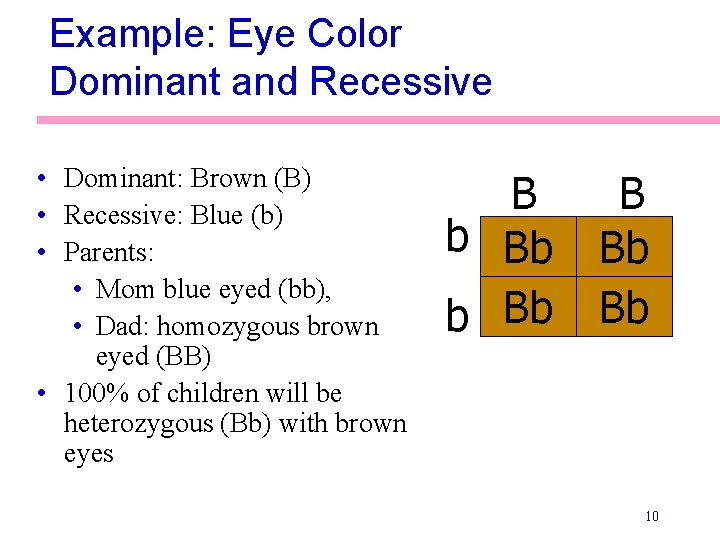 Example: Eye Color
Dominant and Recessive

• Dominant: Brown (B)
• Recessive: Blue (b)
• Parents:
  • Mom blue eyed (bb),
  • Dad: homozygous brown eyed (BB)
• 100% of children will be heterozygous (Bb) with brown eyes

| | B | B |
|---|---|---|
| b | Bb | Bb |
| b | Bb | Bb |

10